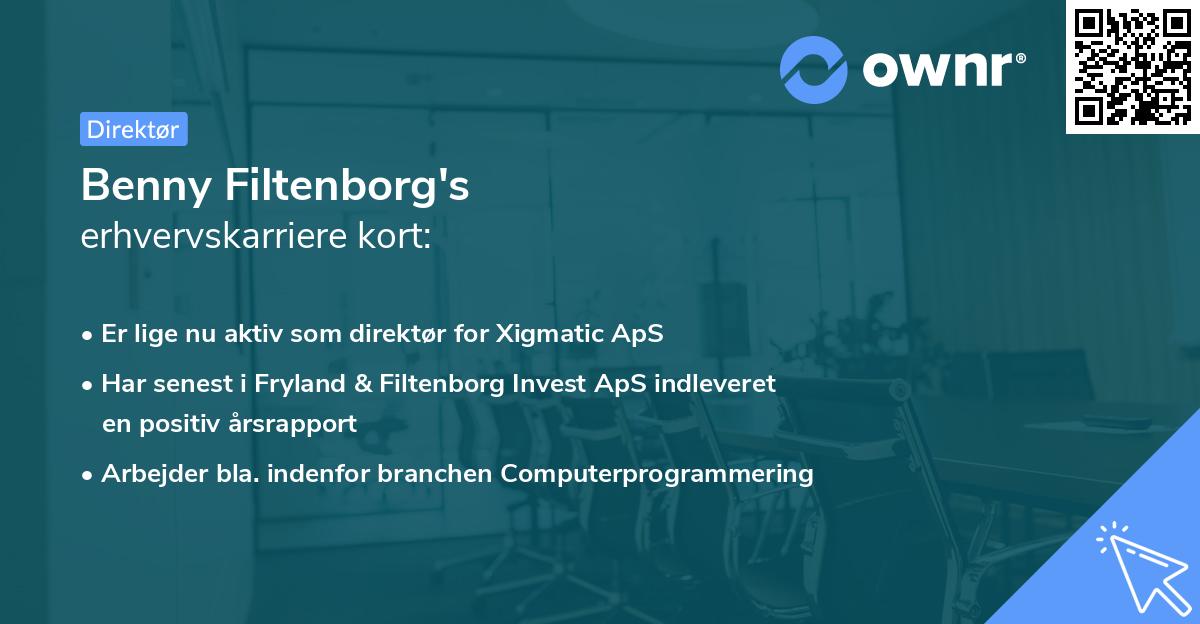 ownr®

Direktør

Benny Filtenborg's
erhvervskarriere kort:

• Er lige nu aktiv som direktør for Xigmatic ApS
• Har senest i Fryland & Filtenborg Invest ApS indleveret en positiv årsrapport
• Arbejder bla. indenfor branchen Computerprogrammering